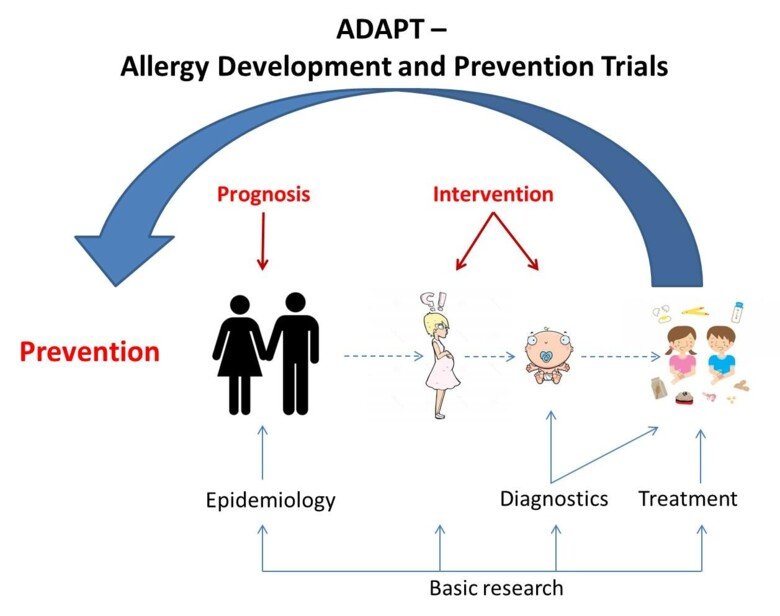 ADAPT –
Allergy Development and Prevention Trials

Prognosis

Intervention

Prevention

Epidemiology

Diagnostics

Treatment

Basic research